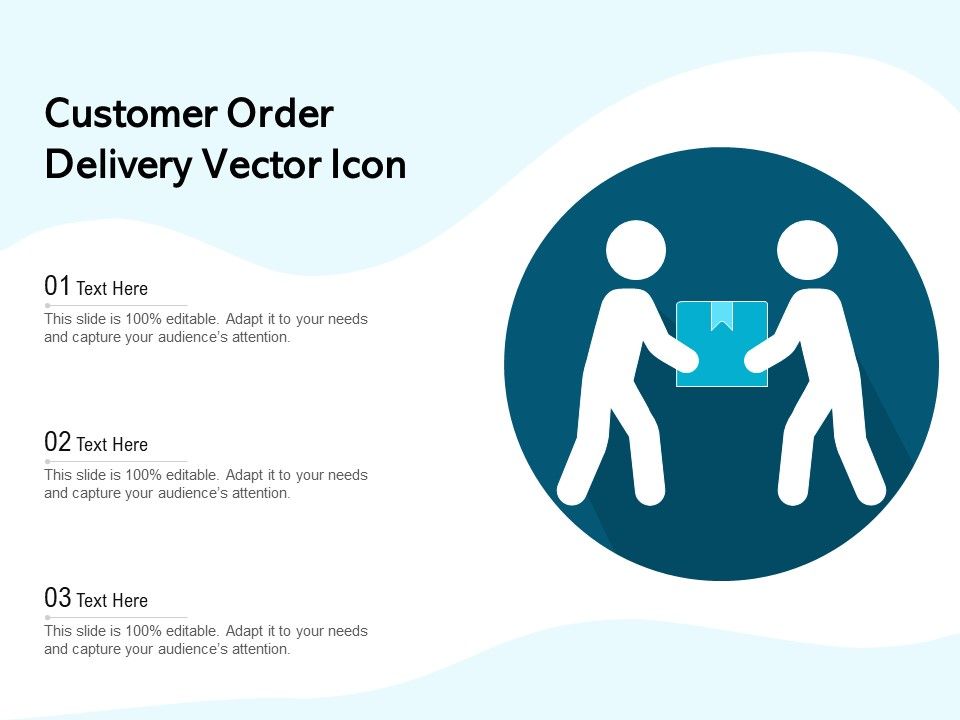 Customer Order Delivery Vector Icon

01 Text Here

This slide is 100% editable. Adapt it to your needs and capture your audience's attention.

02 Text Here

This slide is 100% editable. Adapt it to your needs and capture your audience's attention.

03 Text Here

This slide is 100% editable. Adapt it to your needs and capture your audience's attention.